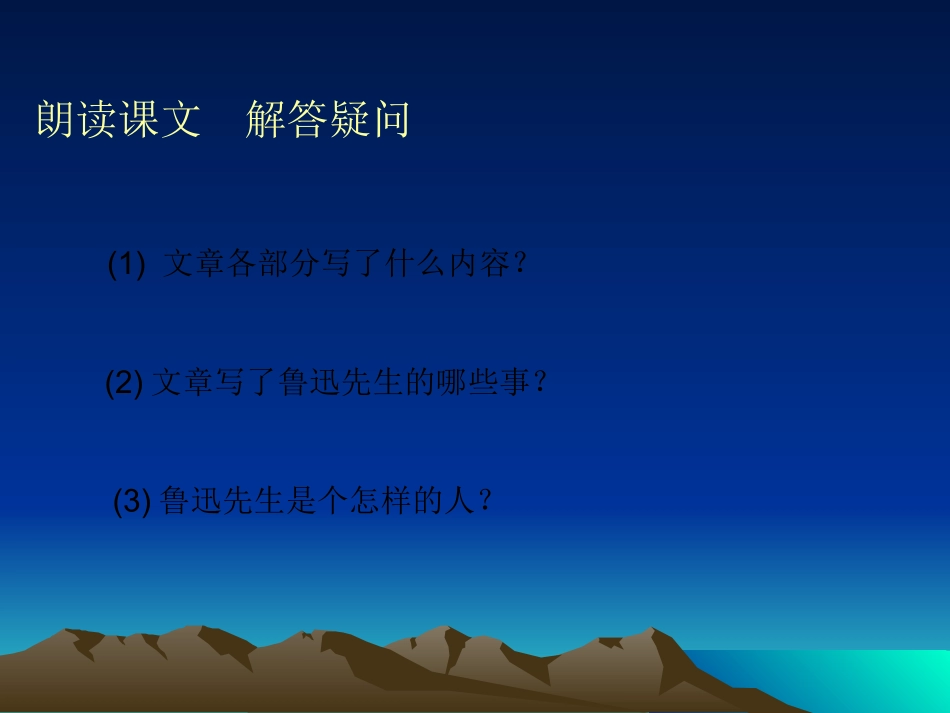 朗读课文　解答疑问

(1) 文章各部分写了什么内容？

(2) 文章写了鲁迅先生的哪些事？

(3) 鲁迅先生是个怎样的人？